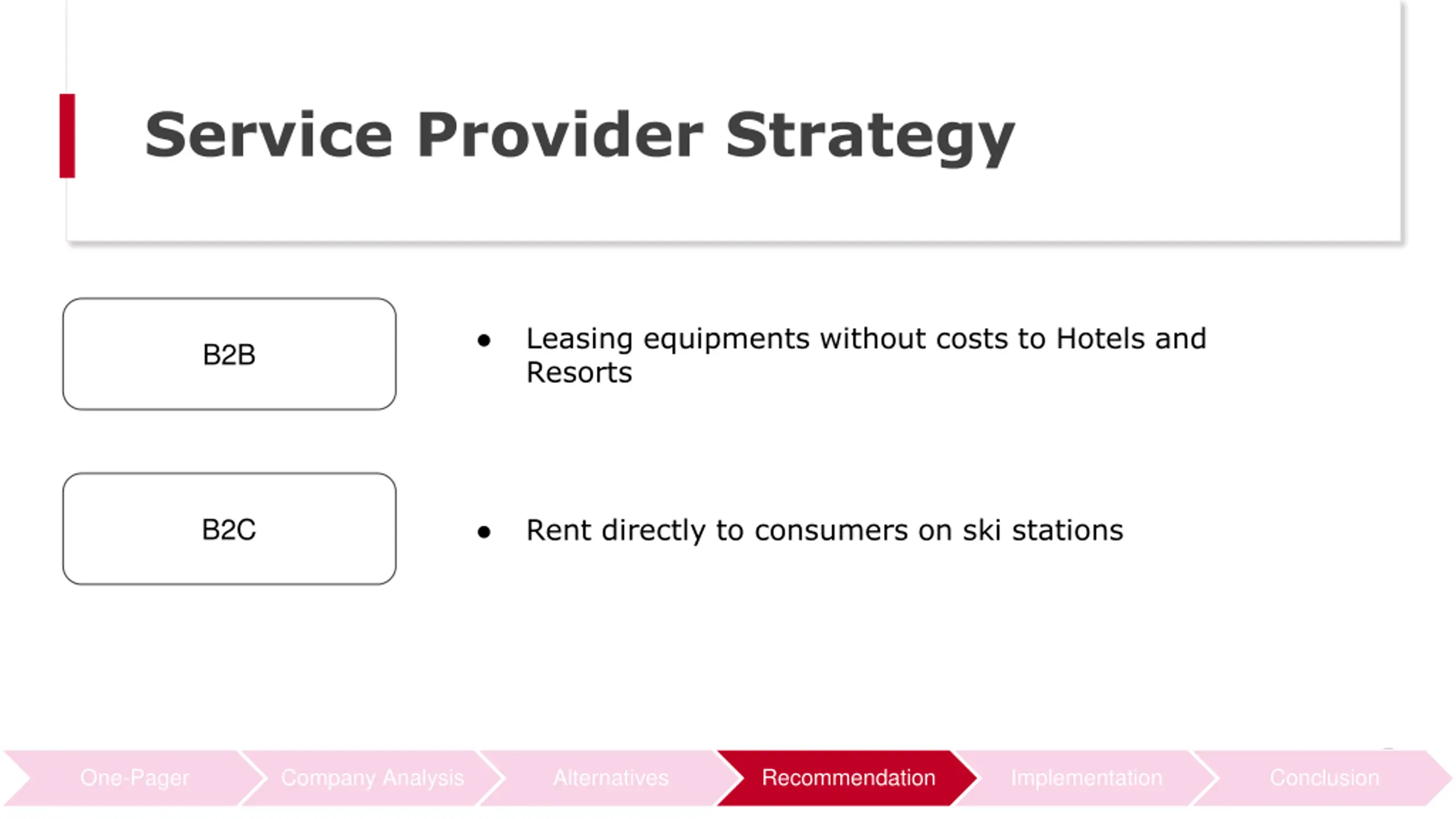 Service Provider Strategy

B2B

- Leasing equipments without costs to Hotels and Resorts

B2C

- Rent directly to consumers on ski stations

One-Pager Company Analysis Alternatives Recommendation Implementation Conclusion